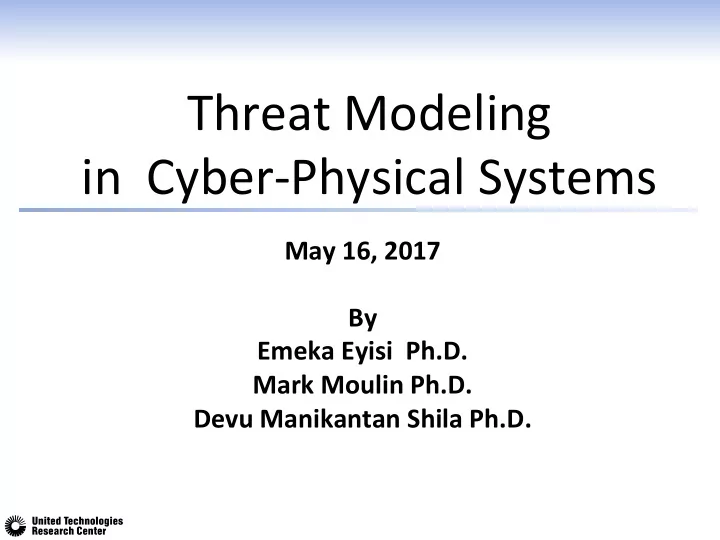 Threat Modeling in Cyber-Physical Systems

May 16, 2017

By
Emeka Eyisi Ph.D.
Mark Moulin Ph.D.
Devu Manikantan Shila Ph.D.

United Technologies
Research Center